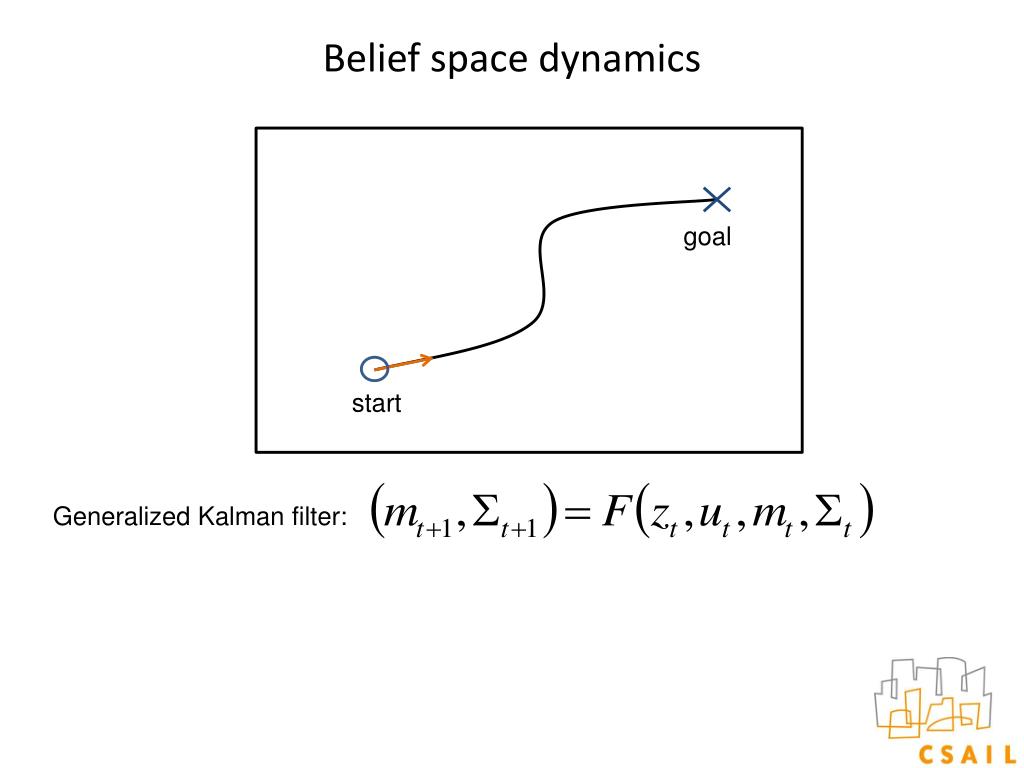 Belief space dynamics

goal

start

Generalized Kalman filter: $(m_{t+1}, \Sigma_{t+1}) = F(z_t, u_t, m_t, \Sigma_t)$

CSAIL